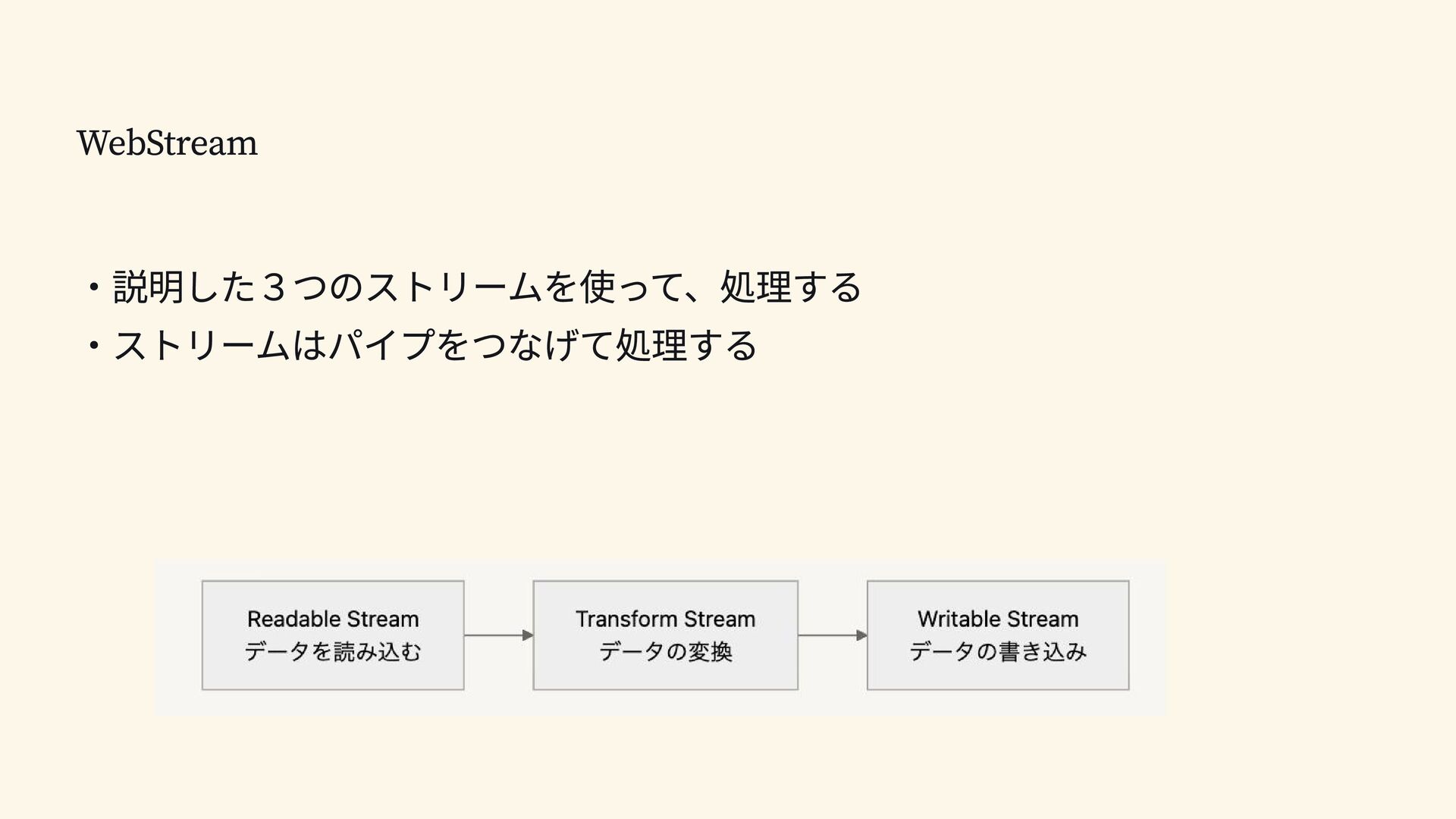 WebStream

・説明した３つのストリームを使って、処理する
・ストリームはパイプをつなげて処理する

Readable Stream
データを読み込む

Transform Stream
データの変換

Writable Stream
データの書き込み